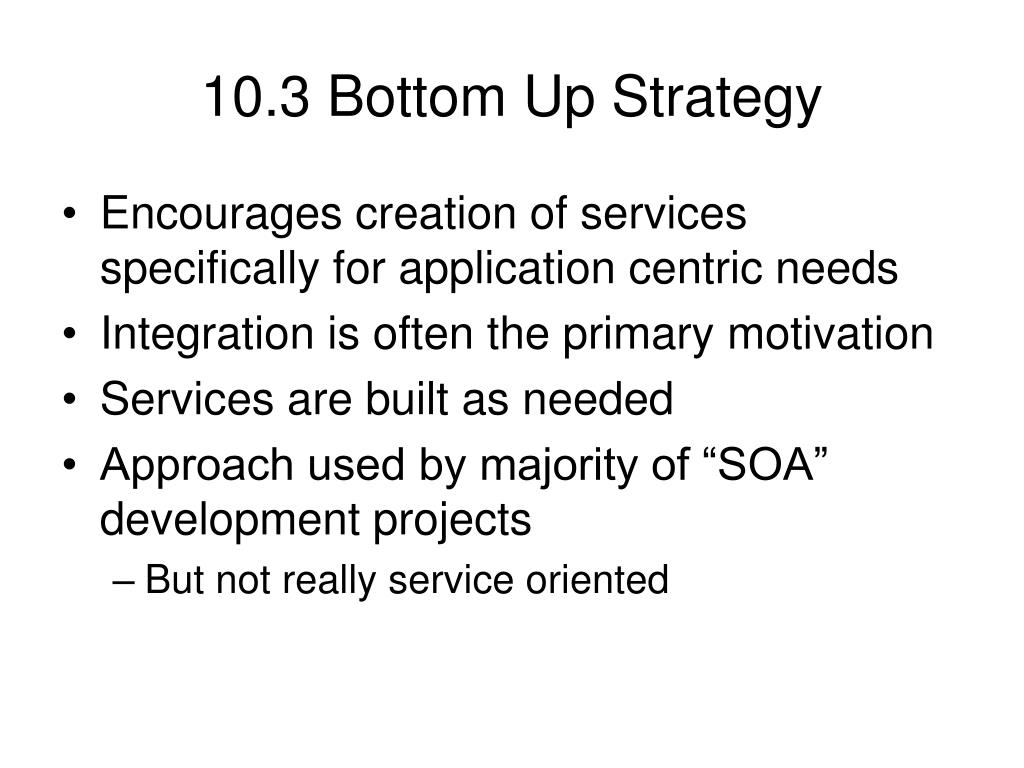 10.3 Bottom Up Strategy

• Encourages creation of services specifically for application centric needs
• Integration is often the primary motivation
• Services are built as needed
• Approach used by majority of “SOA” development projects
– But not really service oriented